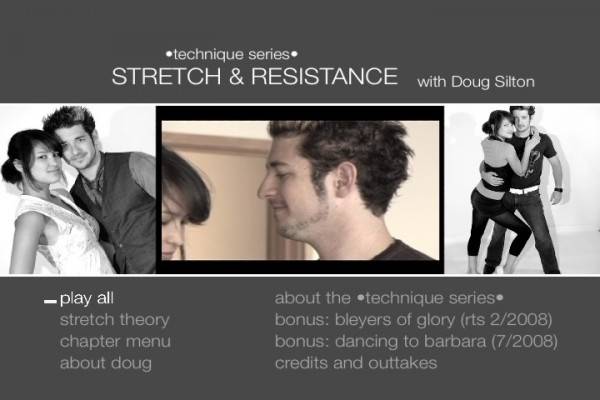 •technique series•
STRETCH & RESISTANCE with Doug Silton

play all
stretch theory
chapter menu
about doug

about the •technique series•
bonus: bleyers of glory (rts 2/2008)
bonus: dancing to barbara (7/2008)
credits and outtakes